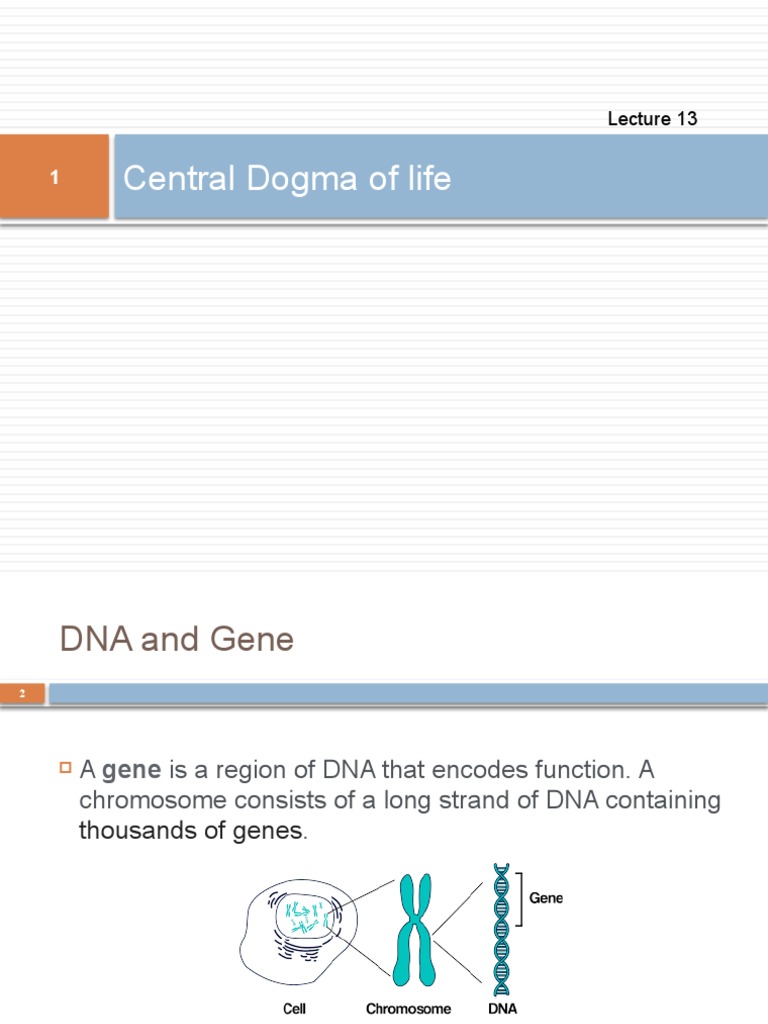 Lecture 13

1

Central Dogma of life

DNA and Gene

2

A gene is a region of DNA that encodes function. A chromosome consists of a long strand of DNA containing thousands of genes.

Gene

Cell

Chromosome

DNA